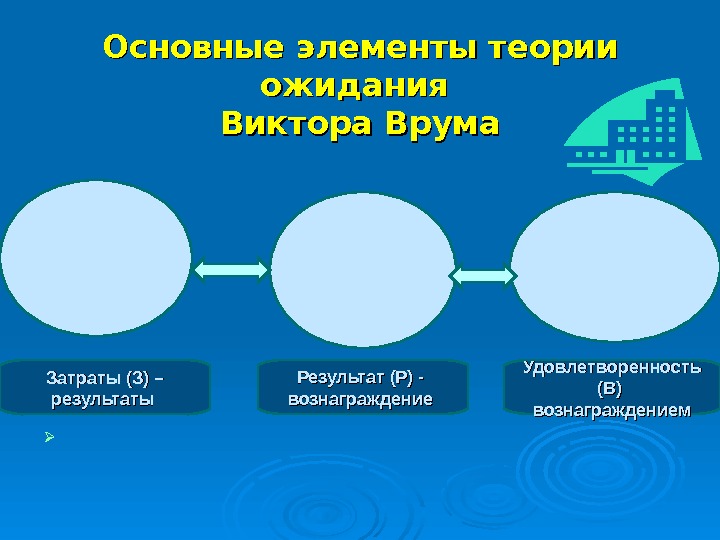 Основные элементы теории ожидания
Виктора Врума

Затраты (З) – результаты

Результат (Р) - вознаграждение

Удовлетворенность (В) вознаграждением